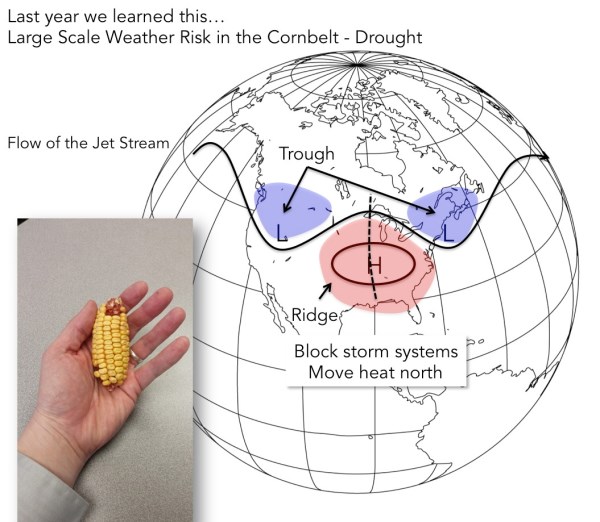 Last year we learned this...
Large Scale Weather Risk in the Cornbelt - Drought

Flow of the Jet Stream

Trough

L

L

H

Ridge

Block storm systems
Move heat north